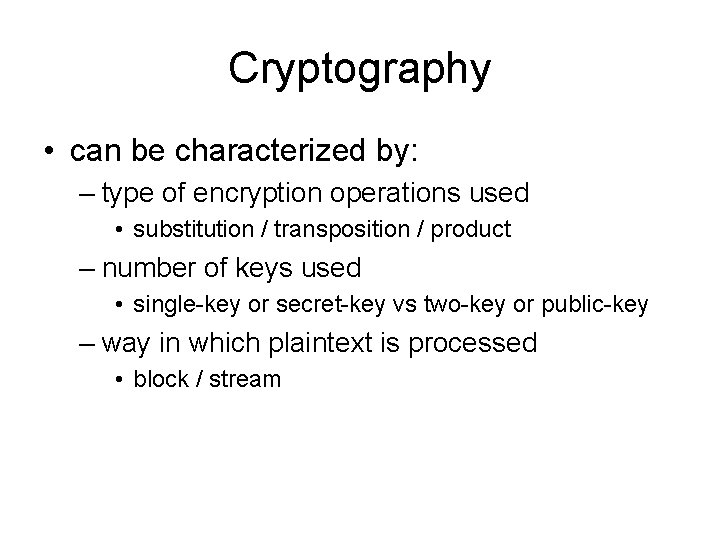 Cryptography

• can be characterized by:
– type of encryption operations used
• substitution / transposition / product
– number of keys used
• single-key or secret-key vs two-key or public-key
– way in which plaintext is processed
• block / stream